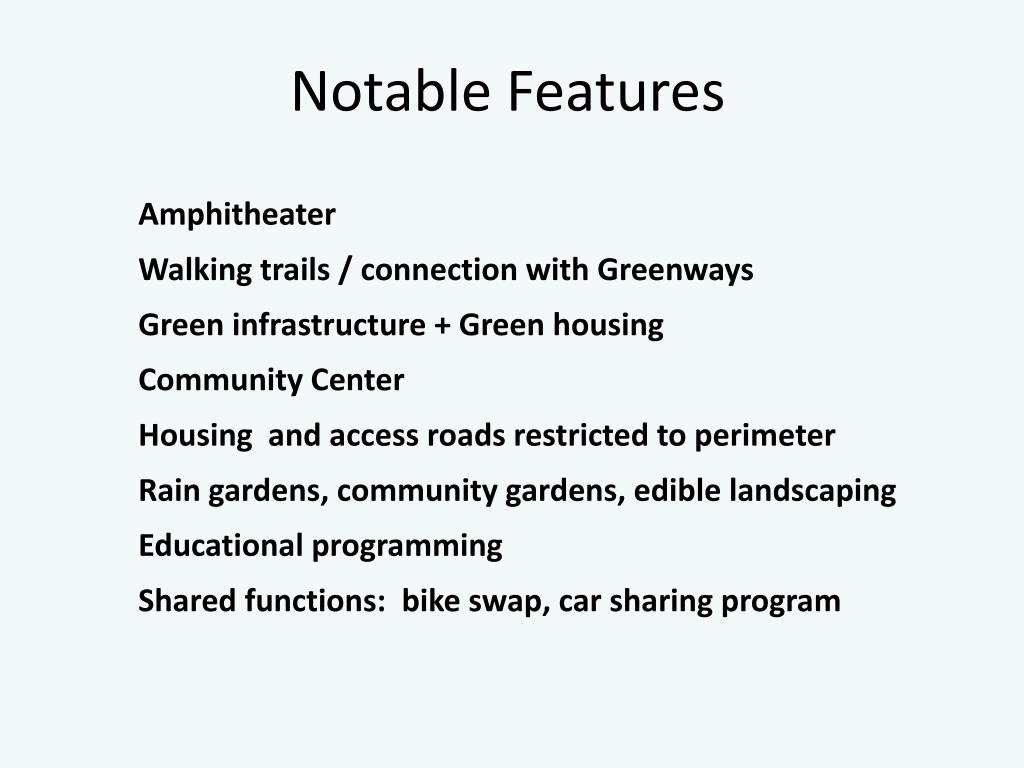 Notable Features

Amphitheater
Walking trails / connection with Greenways
Green infrastructure + Green housing
Community Center
Housing  and access roads restricted to perimeter
Rain gardens, community gardens, edible landscaping
Educational programming
Shared functions:  bike swap, car sharing program